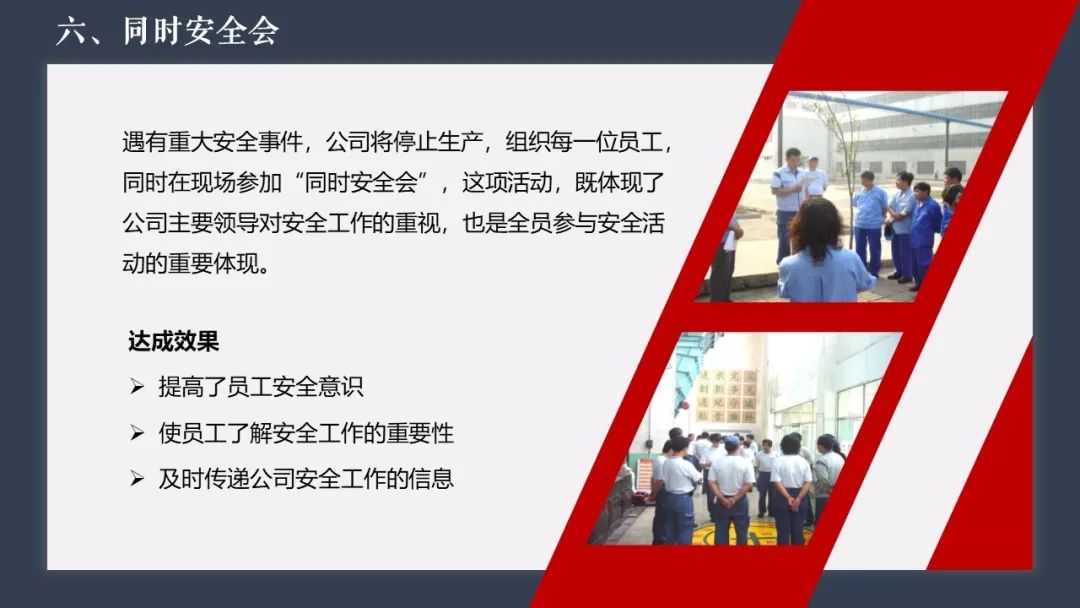 六、同时安全会

遇有重大安全事件，公司将停止生产，组织每一位员工，同时在现场参加“同时安全会”，这项活动，既体现了公司主要领导对安全工作的重视，也是全员参与安全活动的重要体现。

达成效果

➢ 提高了员工安全意识

➢ 使员工了解安全工作的重要性

➢ 及时传递公司安全工作的信息